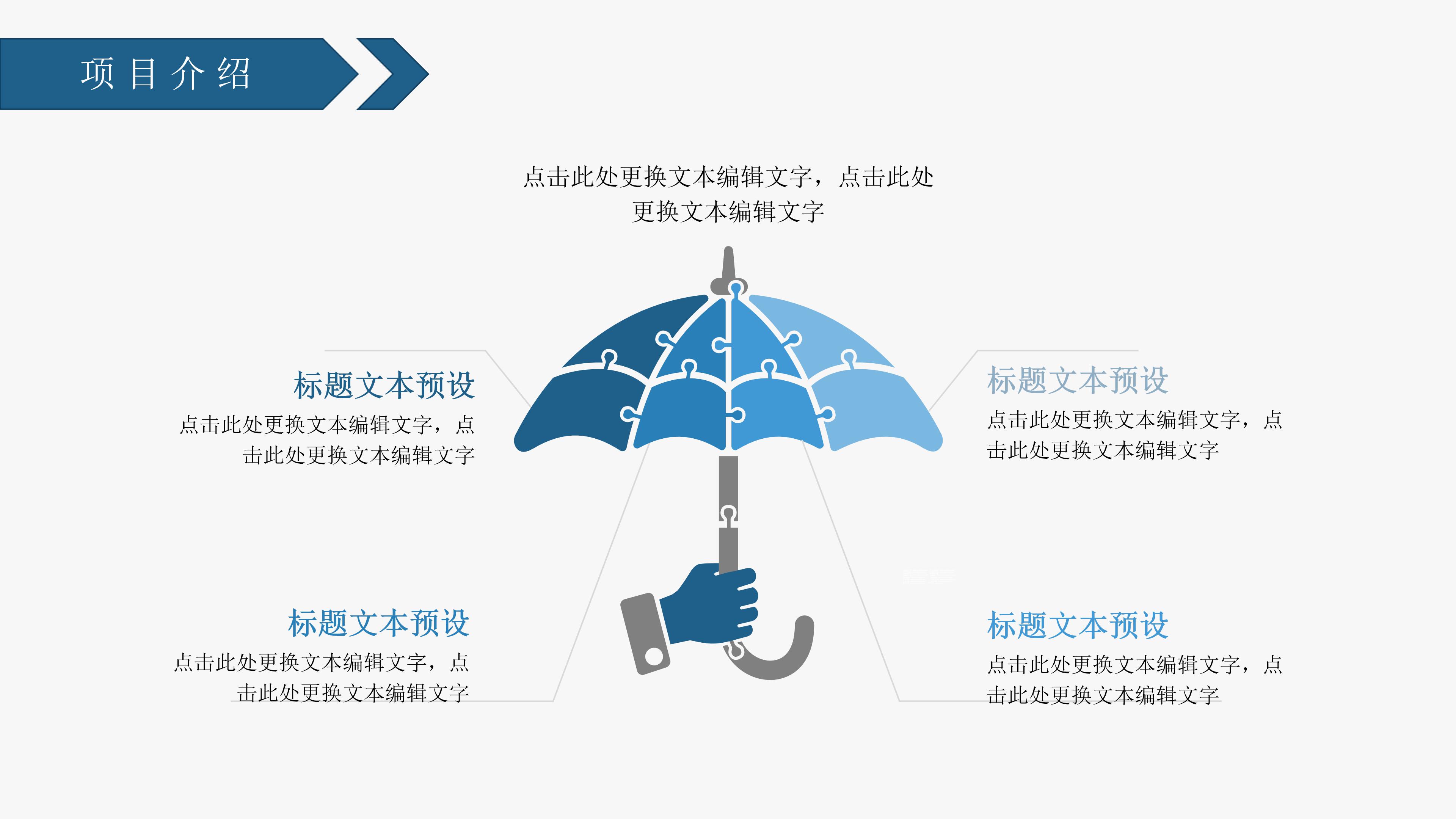 项目介绍

点击此处更换文本编辑文字，点击此处更换文本编辑文字

标题文本预设

点击此处更换文本编辑文字，点击此处更换文本编辑文字

标题文本预设

点击此处更换文本编辑文字，点击此处更换文本编辑文字

标题文本预设

点击此处更换文本编辑文字，点击此处更换文本编辑文字

标题文本预设

点击此处更换文本编辑文字，点击此处更换文本编辑文字